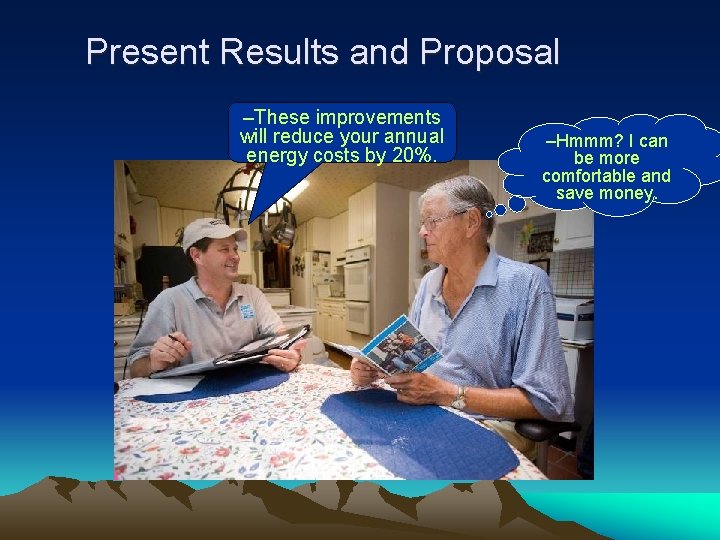 Present Results and Proposal

–These improvements will reduce your annual energy costs by 20%.

–Hmmm? I can be more comfortable and save money.